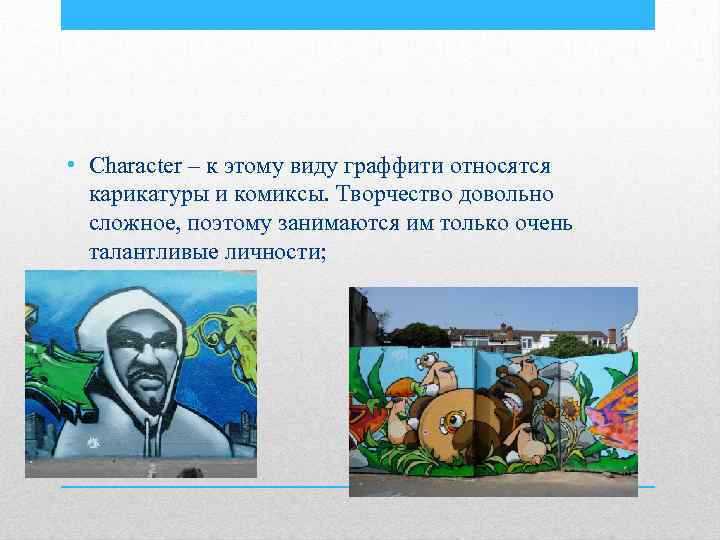 • Character – к этому виду граффити относятся карикатуры и комиксы. Творчество довольно сложное, поэтому занимаются им только очень талантливые личности;